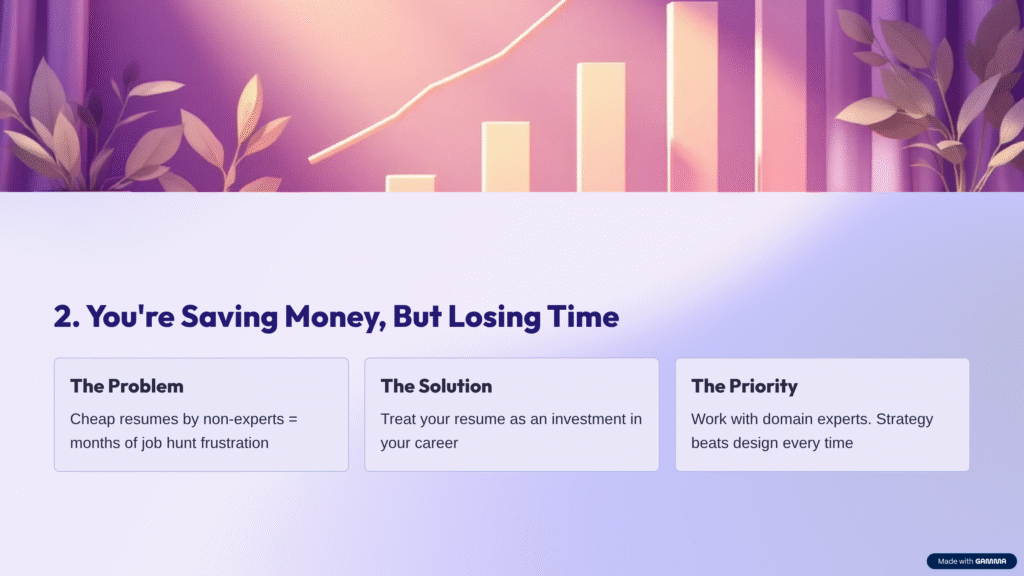 2. You're Saving Money, But Losing Time

The Problem

Cheap resumes by non-experts = months of job hunt frustration

The Solution

Treat your resume as an investment in your career

The Priority

Work with domain experts. Strategy beats design every time

Made with GAMMA